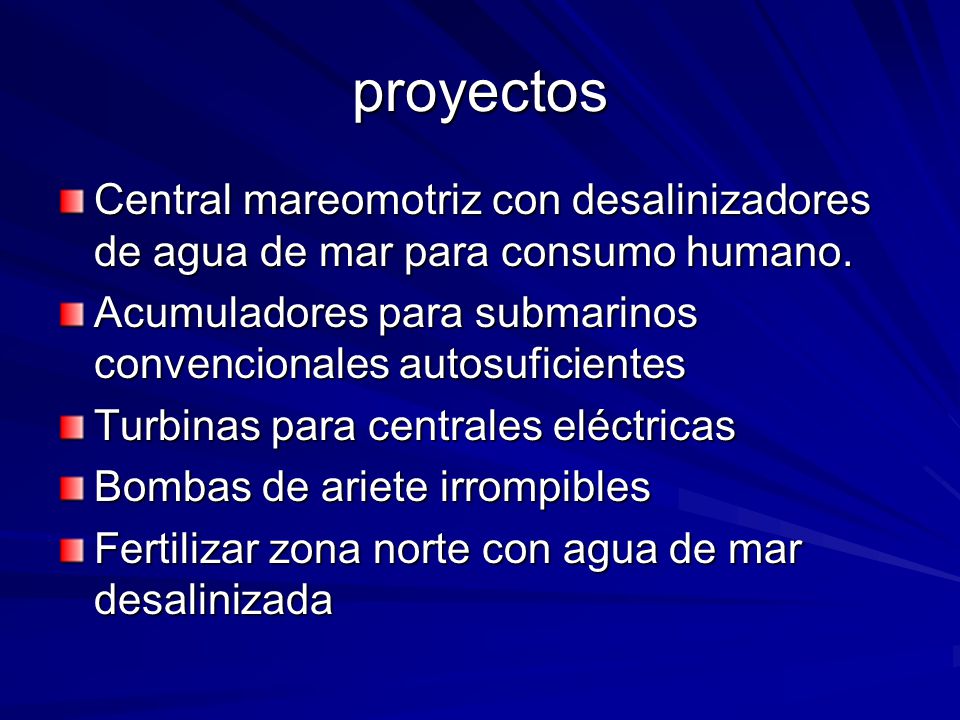 proyectos

Central mareomotriz con desalinizadores de agua de mar para consumo humano.

Acumuladores para submarinos convencionales autosuficientes

Turbinas para centrales eléctricas

Bombas de ariete irrompibles

Fertilizar zona norte con agua de mar desalinizada